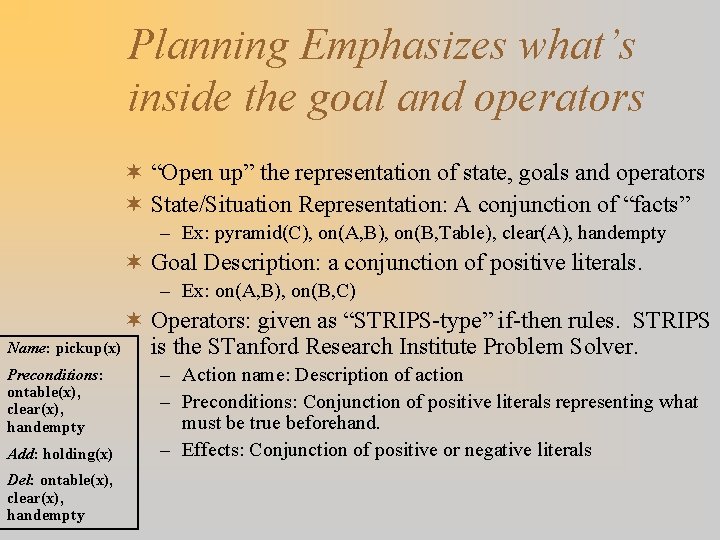 Planning Emphasizes what's inside the goal and operators

✶ "Open up" the representation of state, goals and operators
✶ State/Situation Representation: A conjunction of "facts"
– Ex: pyramid(C), on(A,B), on(B,Table), clear(A), handempty
✶ Goal Description: a conjunction of positive literals.
– Ex: on(A,B), on(B,C)
✶ Operators: given as "STRIPS-type" if-then rules. STRIPS is the STanford Research Institute Problem Solver.
– Action name: Description of action
– Preconditions: Conjunction of positive literals representing what must be true beforehand.
– Effects: Conjunction of positive or negative literals

Name: pickup(x)
Preconditions: ontable(x), clear(x), handempty
Add: holding(x)
Del: ontable(x), clear(x), handempty